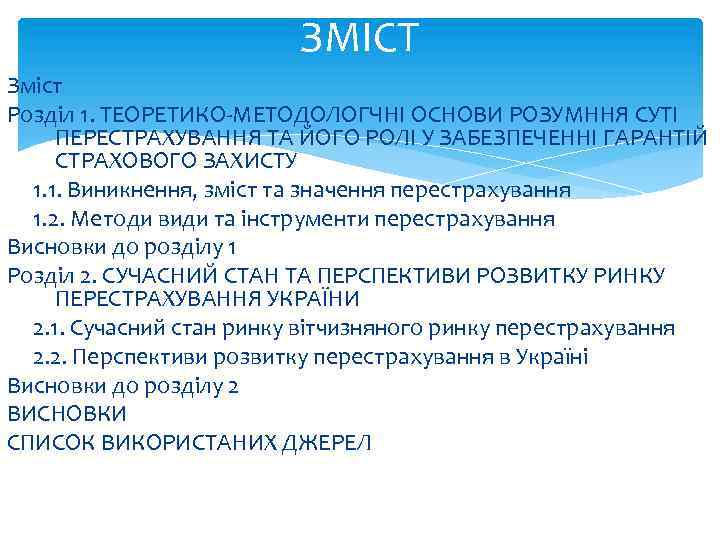 ЗМІСТ

Зміст

Розділ 1. ТЕОРЕТИКО-МЕТОДОЛОГЧНІ ОСНОВИ РОЗУМННЯ СУТІ ПЕРЕСТРАХУВАННЯ ТА ЙОГО РОЛІ У ЗАБЕЗПЕЧЕННІ ГАРАНТІЙ СТРАХОВОГО ЗАХИСТУ

1.1. Виникнення, зміст та значення перестрахування

1.2. Методи види та інструменти перестрахування

Висновки до розділу 1

Розділ 2. СУЧАСНИЙ СТАН ТА ПЕРСПЕКТИВИ РОЗВИТКУ РИНКУ ПЕРЕСТРАХУВАННЯ УКРАЇНИ

2.1. Сучасний стан ринку вітчизняного ринку перестрахування

2.2. Перспективи розвитку перестрахування в Україні

Висновки до розділу 2

ВИСНОВКИ

СПИСОК ВИКОРИСТАНИХ ДЖЕРЕЛ